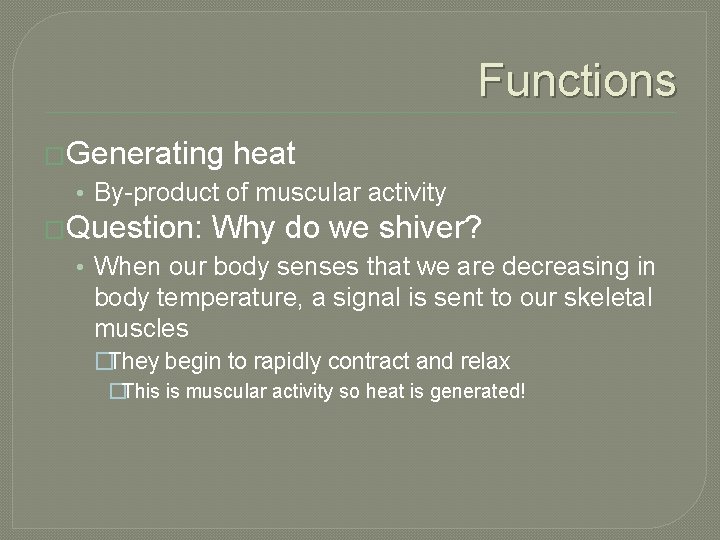 Functions

Generating heat

• By-product of muscular activity

Question: Why do we shiver?

• When our body senses that we are decreasing in body temperature, a signal is sent to our skeletal muscles

They begin to rapidly contract and relax

This is muscular activity so heat is generated!